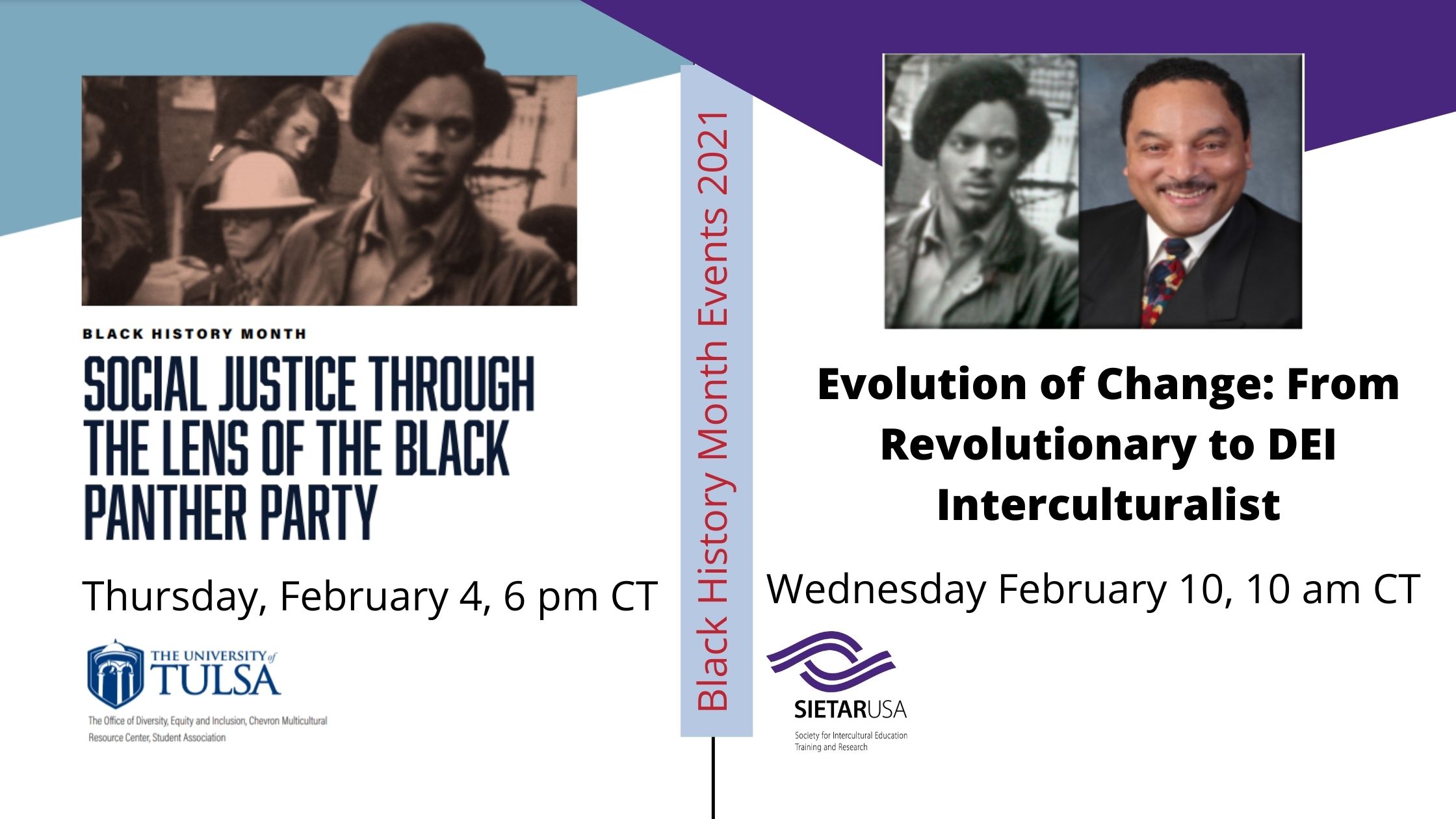 BLACK HISTORY MONTH

SOCIAL JUSTICE THROUGH THE LENS OF THE BLACK PANTHER PARTY

Thursday, February 4, 6 pm CT

THE UNIVERSITY of TULSA

The Office of Diversity, Equity and Inclusion, Chevron Multicultural Resource Center, Student Association

Black History Month Events 2021

Evolution of Change: From Revolutionary to DEI Interculturalist

Wednesday February 10, 10 am CT

SIETARUSA

Society for Intercultural Education Training and Research